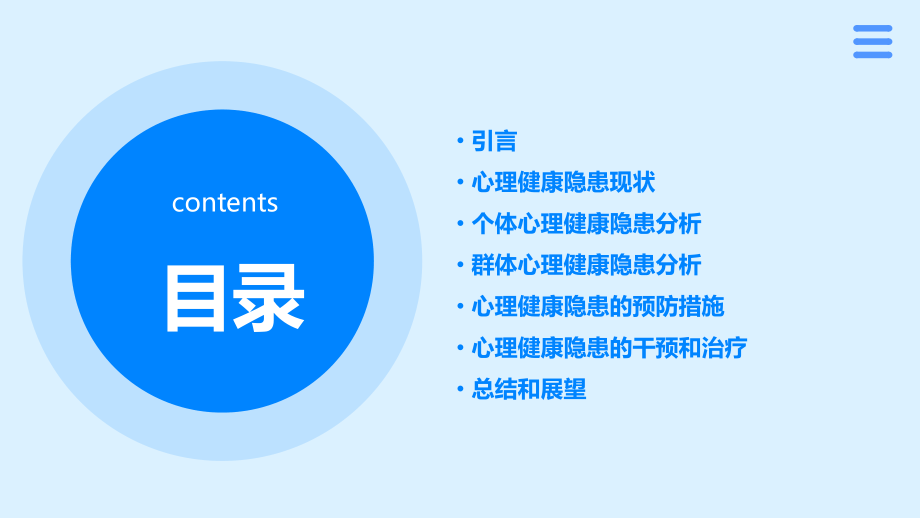 contents

目录

• 引言
• 心理健康隐患现状
• 个体心理健康隐患分析
• 群体心理健康隐患分析
• 心理健康隐患的预防措施
• 心理健康隐患的干预和治疗
• 总结和展望